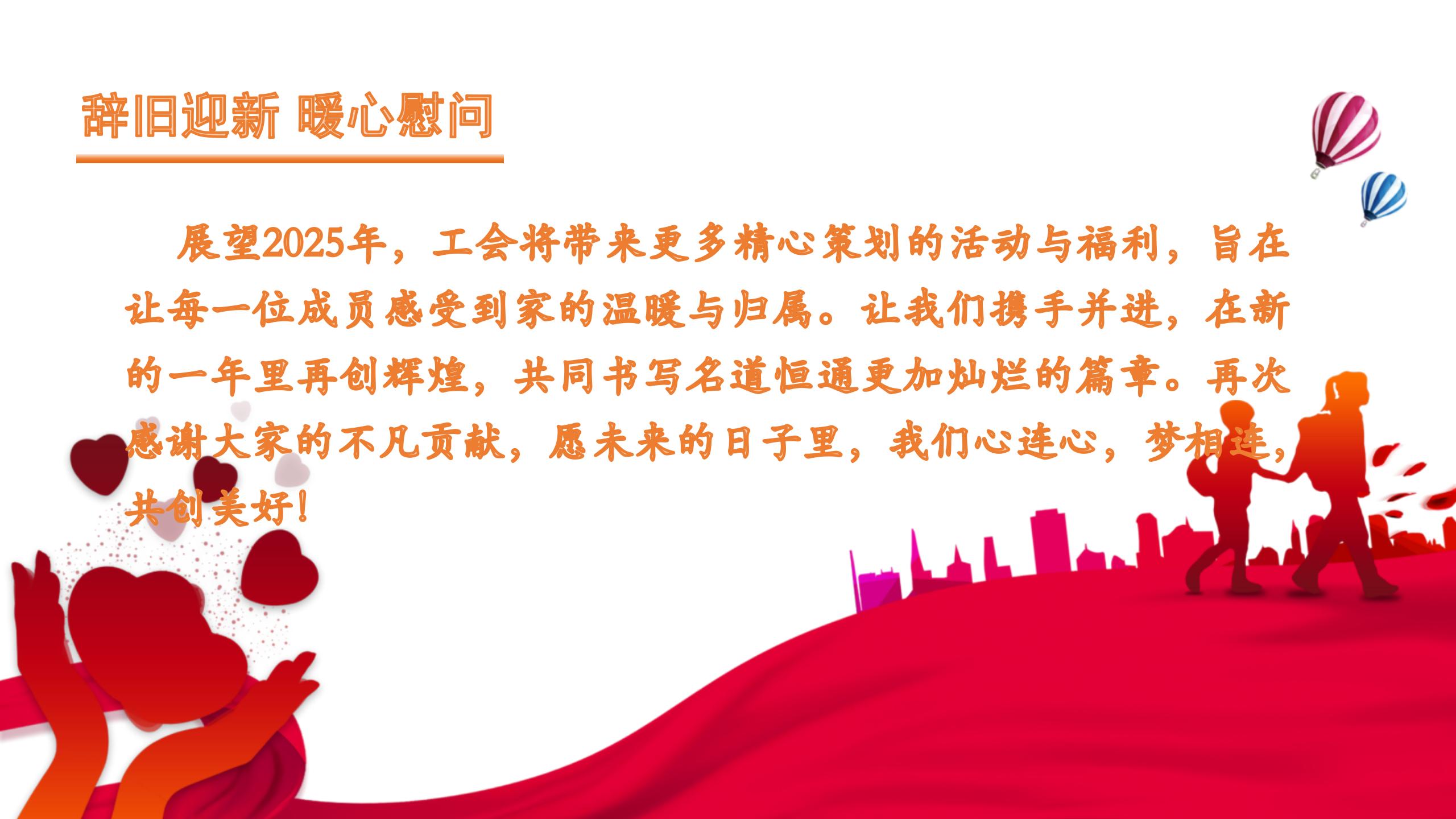 辞旧迎新 暖心慰问

展望2025年，工会将带来更多精心策划的活动与福利，旨在让每一位成员感受到家的温暖与归属。让我们携手并进，在新的一年里再创辉煌，共同书写名道恒通更加灿烂的篇章。再次感谢大家的不凡贡献，愿未来的日子里，我们心连心，梦相连，共创美好！